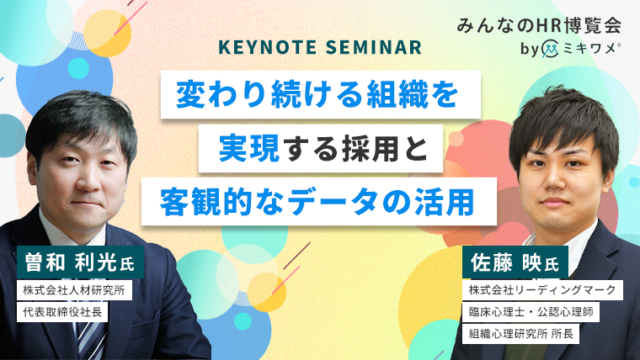 みんなのHR博覧会
by ミキワメ®

KEYNOTE SEMINAR

変わり続ける組織を
実現する採用と
客観的なデータの活用

曽和 利光氏
株式会社人材研究所
代表取締役社長

佐藤 映氏
株式会社リーディングマーク
臨床心理士・公認心理師
組織心理研究所 所長